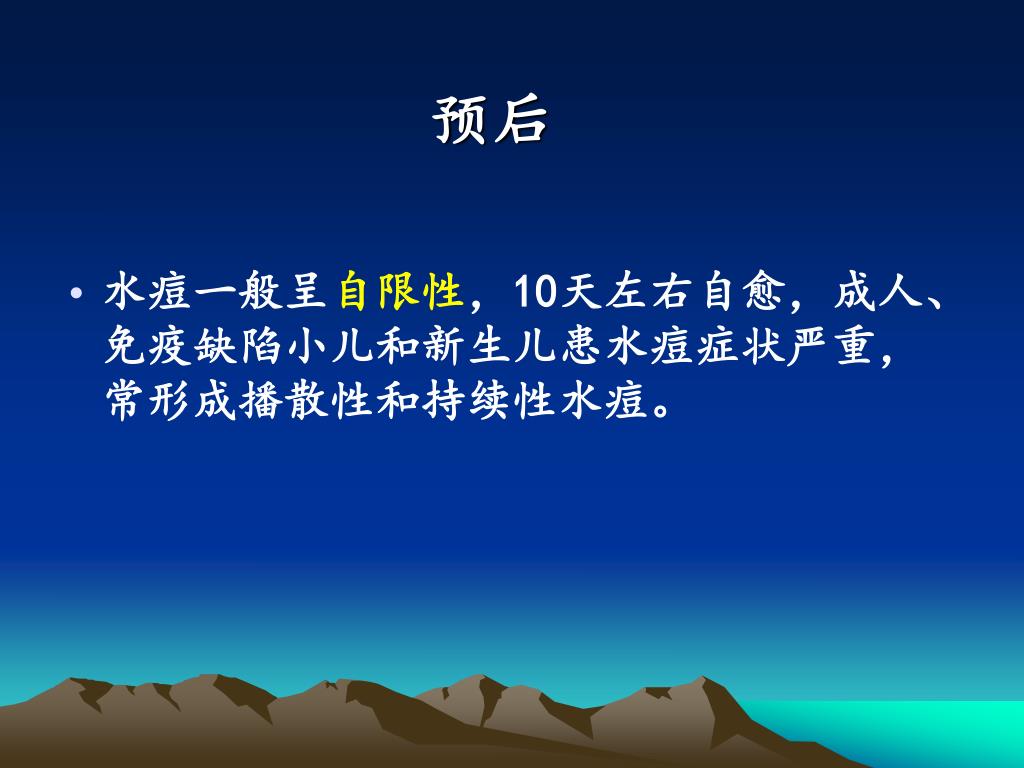 预后

• 水痘一般呈自限性，10天左右自愈，成人、免疫缺陷小儿和新生儿患水痘症状严重，常形成播散性和持续性水痘。